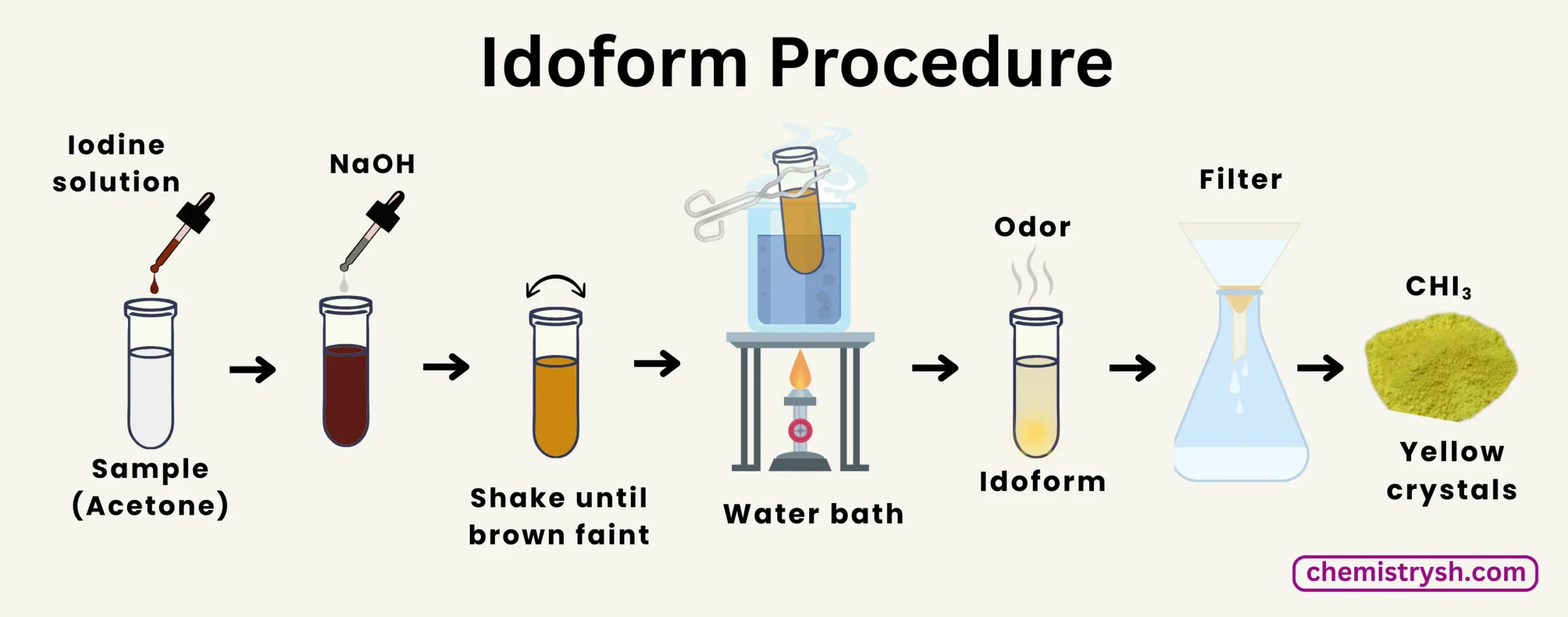 Idoform Procedure

Iodine solution

Sample (Acetone)

NaOH

Shake until brown faint

Water bath

Odor

Idoform

Filter

$CHI_3$

Yellow crystals

chemistrysh.com